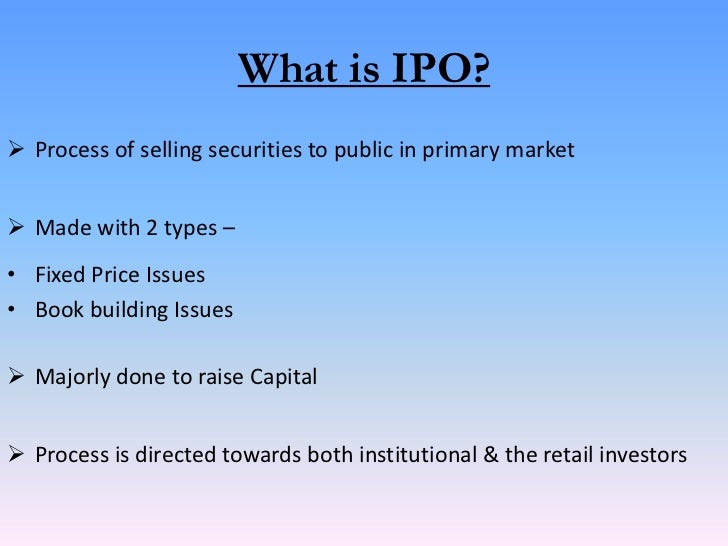 What is IPO?

➢ Process of selling securities to public in primary market

➢ Made with 2 types –
• Fixed Price Issues
• Book building Issues

➢ Majorly done to raise Capital

➢ Process is directed towards both institutional & the retail investors